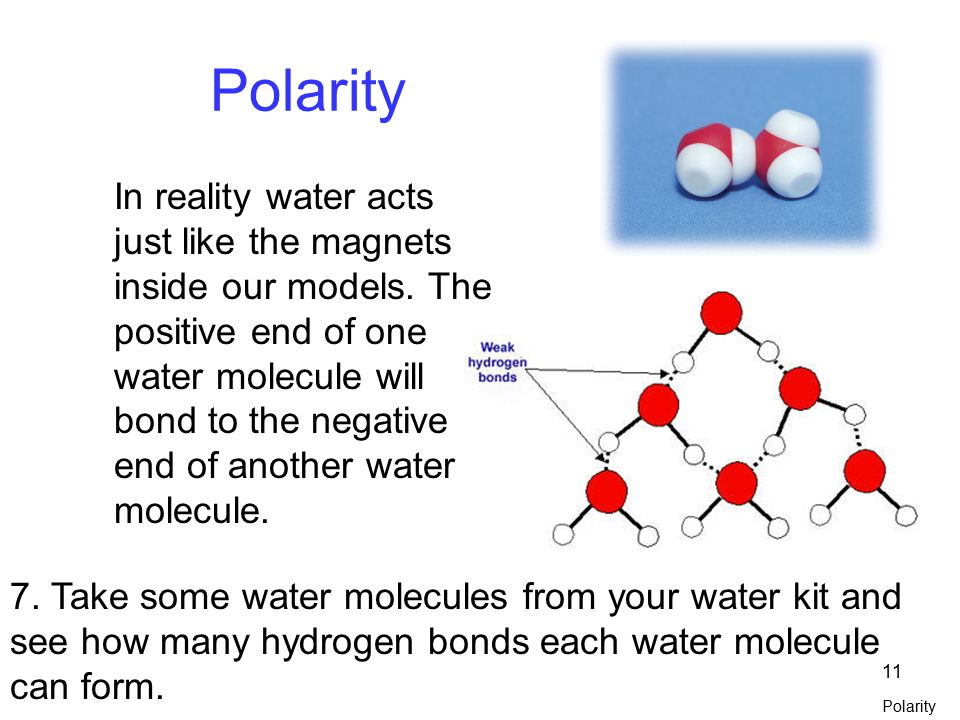 Polarity

In reality water acts just like the magnets inside our models. The positive end of one water molecule will bond to the negative end of another water molecule.

Weak hydrogen bonds

7. Take some water molecules from your water kit and see how many hydrogen bonds each water molecule can form.

11

Polarity